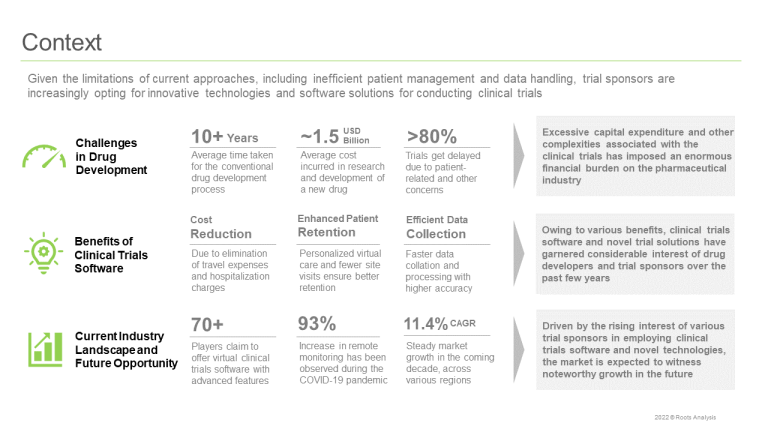 Context

Given the limitations of current approaches, including inefficient patient management and data handling, trial sponsors are increasingly opting for innovative technologies and software solutions for conducting clinical trials

Challenges in Drug Development

10+ Years
Average time taken for the conventional drug development process

~1.5 USD Billion
Average cost incurred in research and development of a new drug

>80%
Trials get delayed due to patient-related and other concerns

Excessive capital expenditure and other complexities associated with the clinical trials has imposed an enormous financial burden on the pharmaceutical industry

Benefits of Clinical Trials Software

Cost Reduction
Due to elimination of travel expenses and hospitalization charges

Enhanced Patient Retention
Personalized virtual care and fewer site visits ensure better retention

Efficient Data Collection
Faster data collation and processing with higher accuracy

Owing to various benefits, clinical trials software and novel trial solutions have garnered considerable interest of drug developers and trial sponsors over the past few years

Current Industry Landscape and Future Opportunity

70+
Players claim to offer virtual clinical trials software with advanced features

93%
Increase in remote monitoring has been observed during the COVID-19 pandemic

11.4% CAGR
Steady market growth in the coming decade, across various regions

Driven by the rising interest of various trial sponsors in employing clinical trials software and novel technologies, the market is expected to witness noteworthy growth in the future

2022 © Roots Analysis